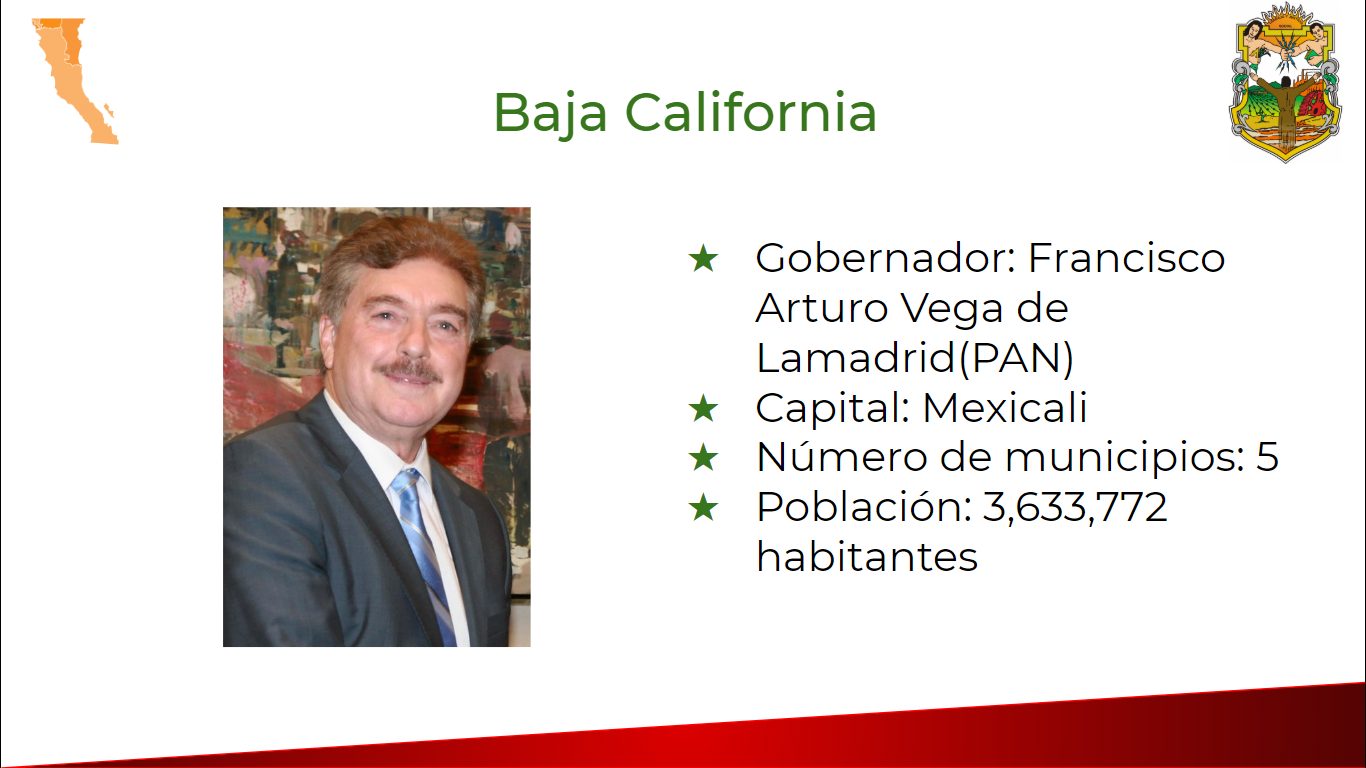 Baja California

★ Gobernador: Francisco Arturo Vega de Lamadrid(PAN)
★ Capital: Mexicali
★ Número de municipios: 5
★ Población: 3,633,772 habitantes